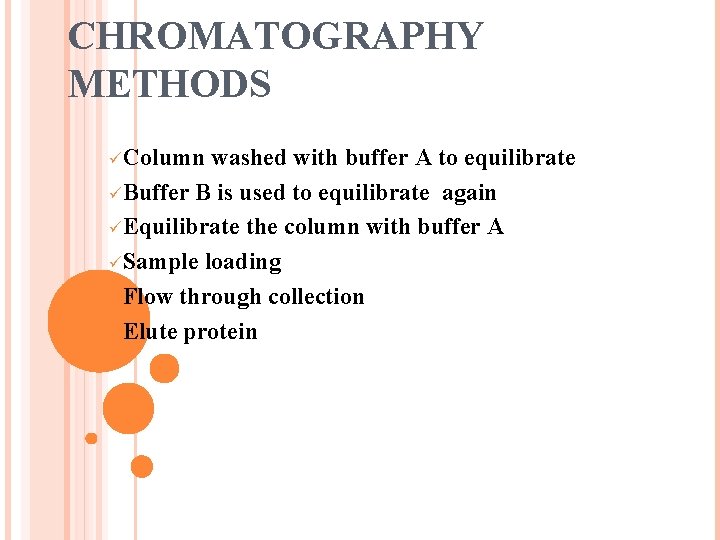 CHROMATOGRAPHY METHODS

✓Column washed with buffer A to equilibrate
✓Buffer B is used to equilibrate again
✓Equilibrate the column with buffer A
✓Sample loading
Flow through collection
Elute protein